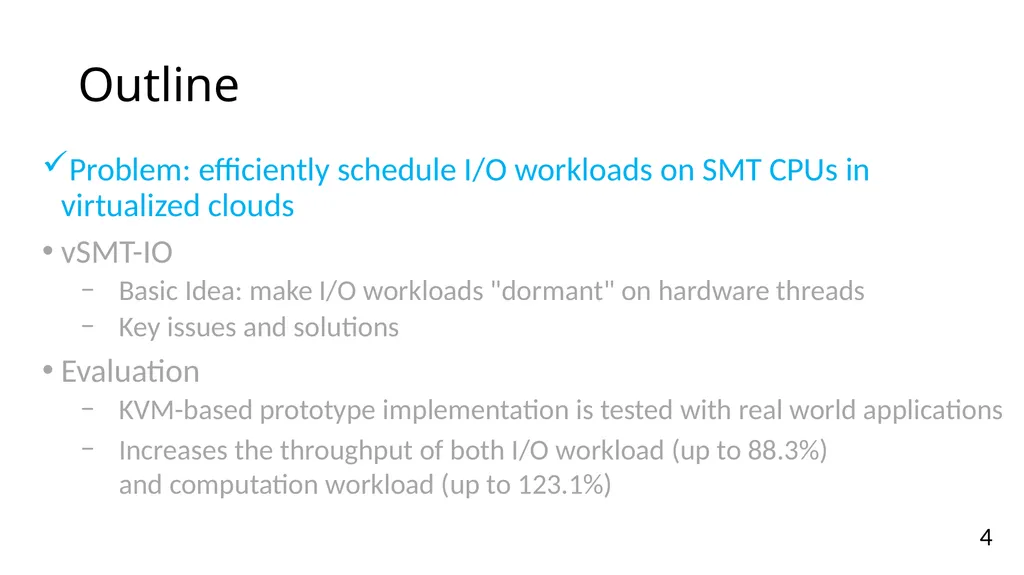 Outline

✓Problem: efficiently schedule I/O workloads on SMT CPUs in virtualized clouds

• vSMT-IO

− Basic Idea: make I/O workloads "dormant" on hardware threads

− Key issues and solutions

• Evaluation

− KVM-based prototype implementation is tested with real world applications

− Increases the throughput of both I/O workload (up to 88.3%) and computation workload (up to 123.1%)

4